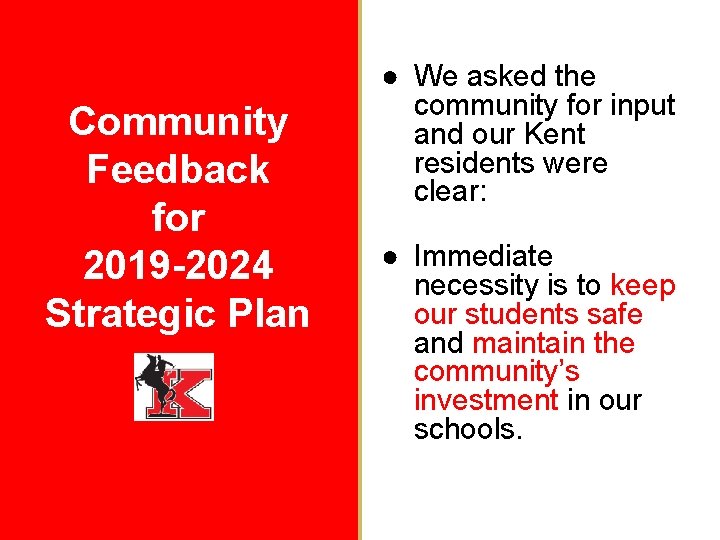 Community Feedback for 2019-2024 Strategic Plan

K

● We asked the community for input and our Kent residents were clear:

● Immediate necessity is to keep our students safe and maintain the community's investment in our schools.